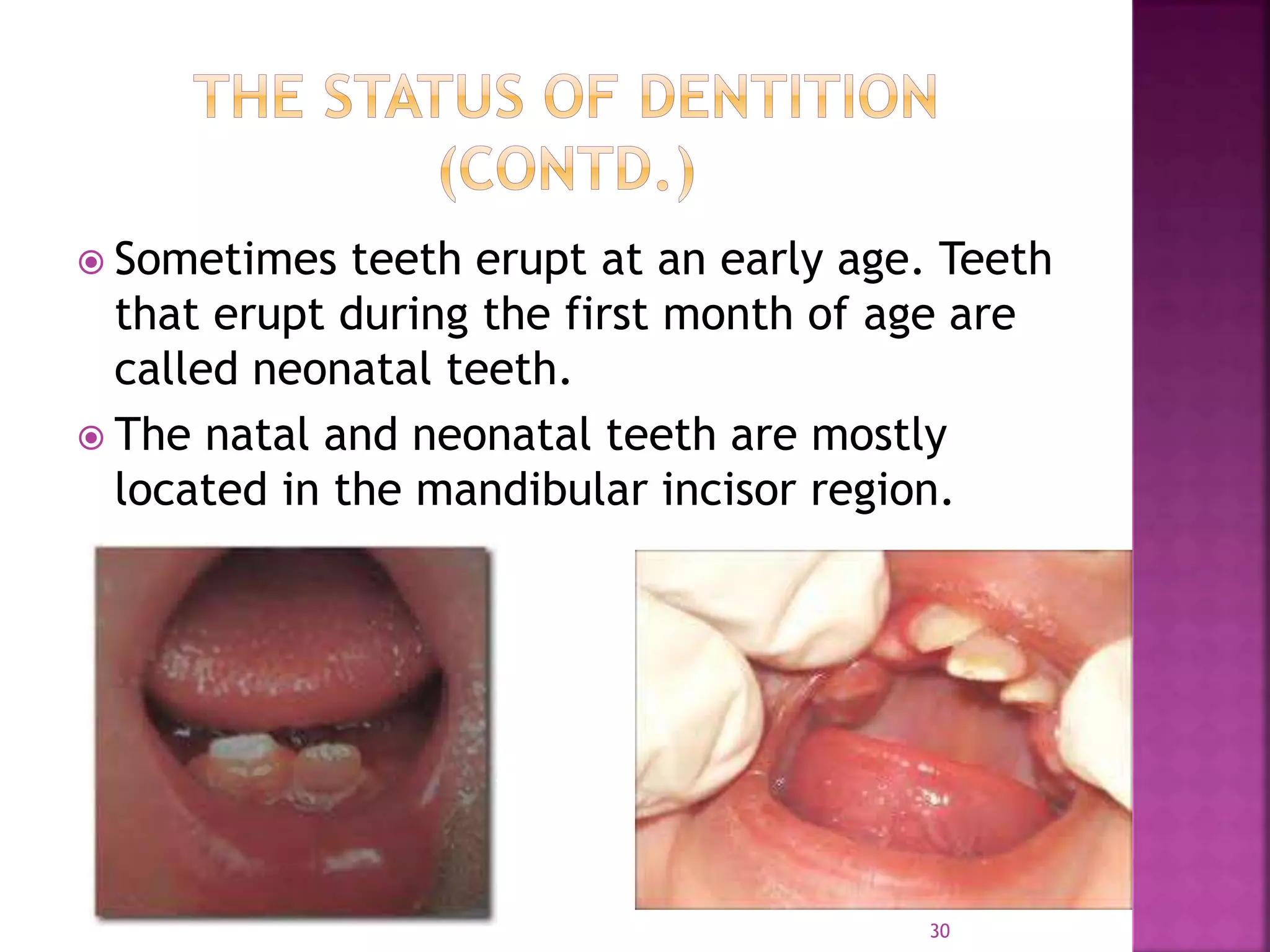 THE STATUS OF DENTITION (CONTD.)

Sometimes teeth erupt at an early age. Teeth that erupt during the first month of age are called neonatal teeth.

The natal and neonatal teeth are mostly located in the mandibular incisor region.

30